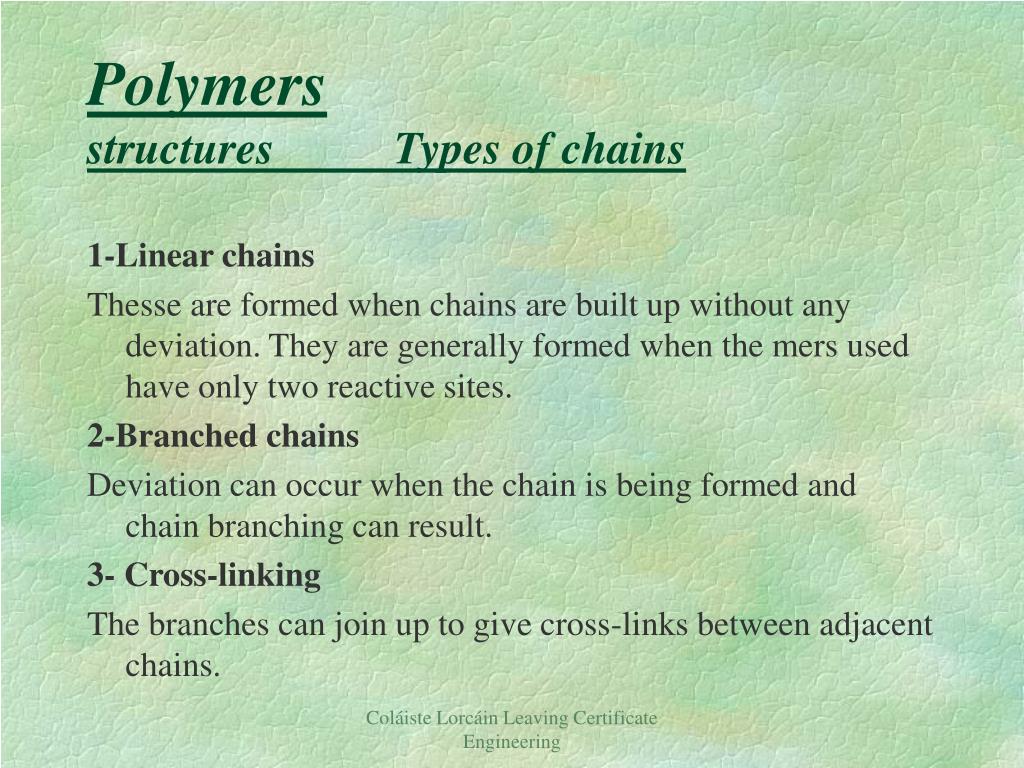 Polymers
structures       Types of chains

1-Linear chains

Thesse are formed when chains are built up without any deviation. They are generally formed when the mers used have only two reactive sites.

2-Branched chains

Deviation can occur when the chain is being formed and chain branching can result.

3- Cross-linking

The branches can join up to give cross-links between adjacent chains.

Coláiste Lorcáin Leaving Certificate Engineering